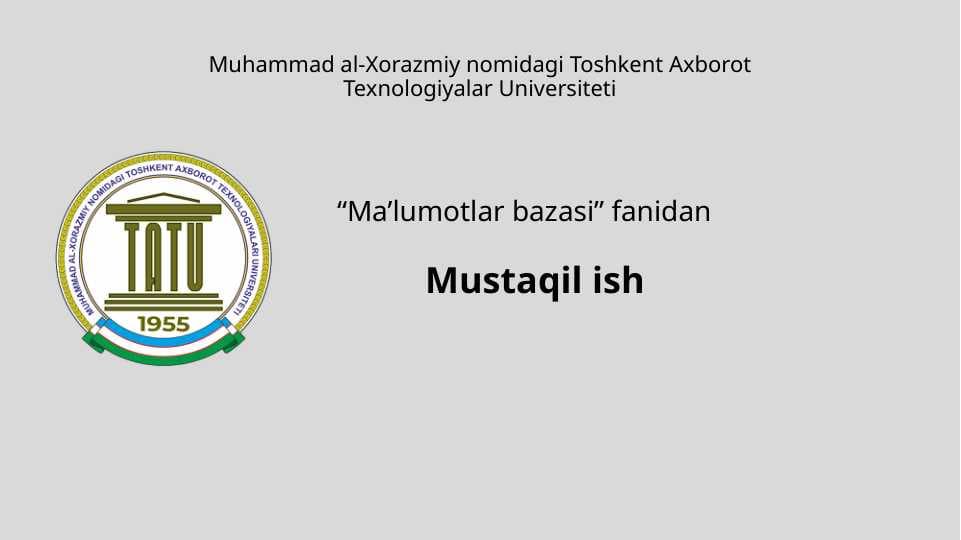 Muhammad al-Xorazmiy nomidagi Toshkent Axborot Texnologiyalar Universiteti

MUHAMMAD AL-XORAZMIY NOMIDAGI TOSHKENT AXBOROT TEXNOLOGIYALARI UNIVERSITETI

TATU

1955

“Ma’lumotlar bazasi” fanidan

Mustaqil ish